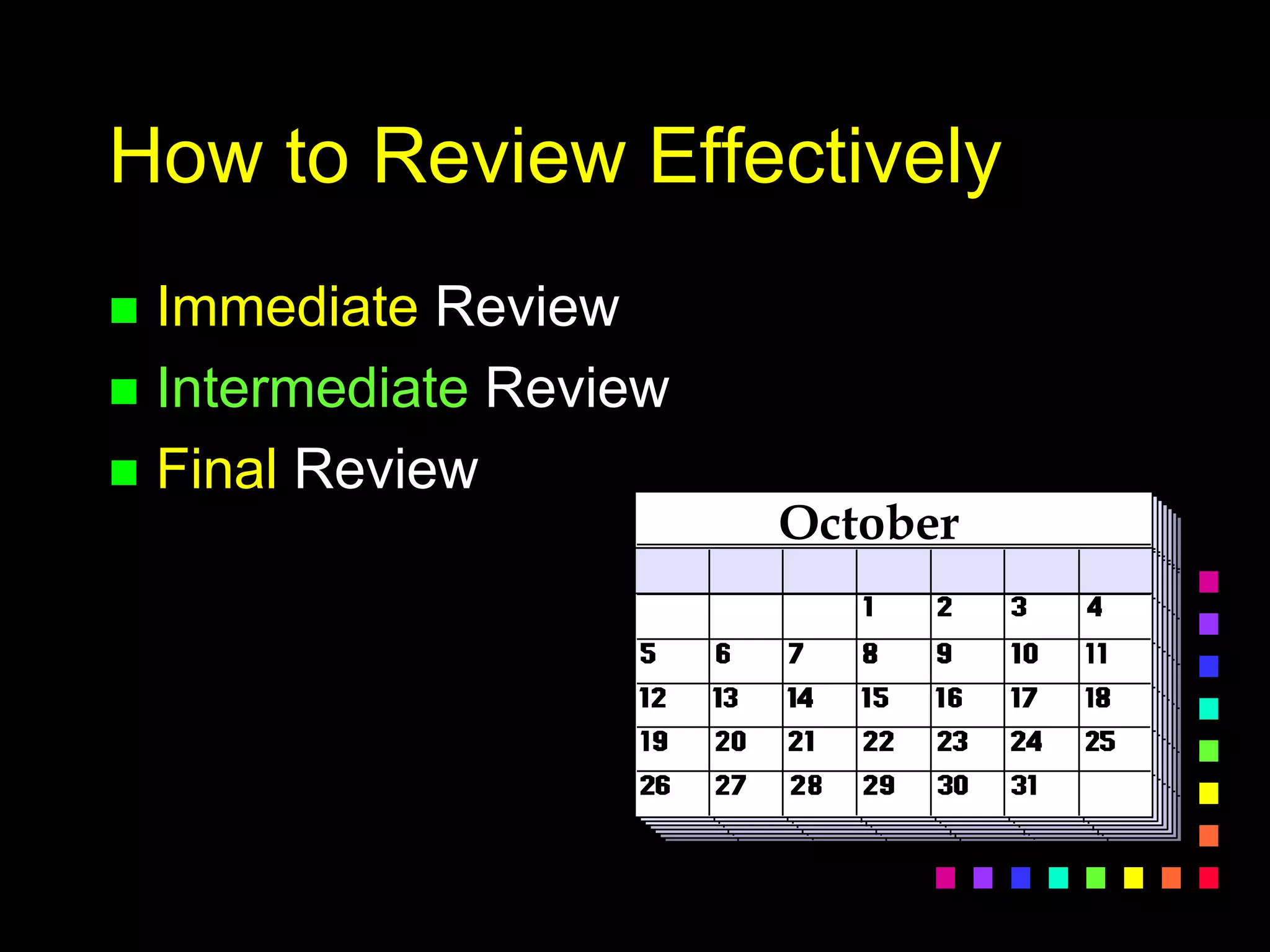 How to Review Effectively

Immediate Review
Intermediate Review
Final Review

October

| | | | | | | |
|---|---|---|---|---|---|---|
| | | | 1 | 2 | 3 | 4 |
| 5 | 6 | 7 | 8 | 9 | 10 | 11 |
| 12 | 13 | 14 | 15 | 16 | 17 | 18 |
| 19 | 20 | 21 | 22 | 23 | 24 | 25 |
| 26 | 27 | 28 | 29 | 30 | 31 | |